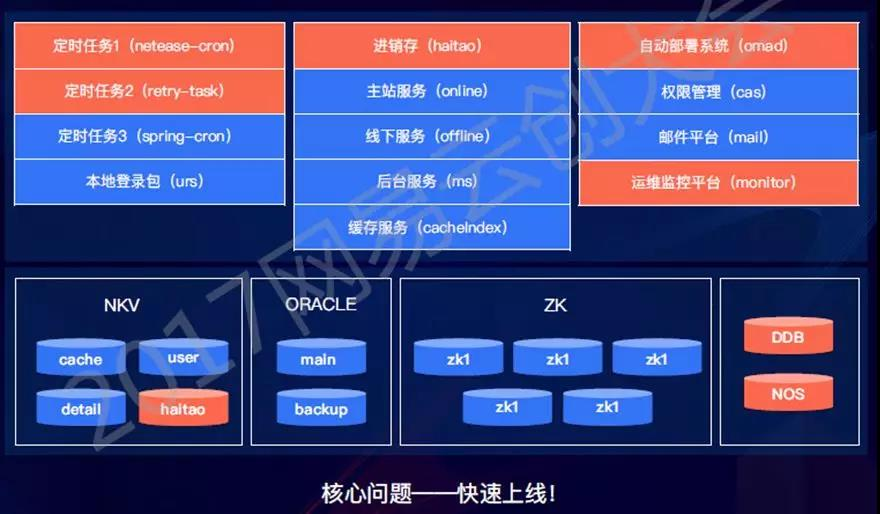 定时任务1（netease-cron）
定时任务2（retry-task）
定时任务3（spring-cron）
本地登录包（urs）

进销存（haitao）
主站服务（online）
线下服务（offline）
后台服务（ms）
缓存服务（cacheIndex）

自动部署系统（omad）
权限管理（cas）
邮件平台（mail）
运维监控平台（monitor）

NKV
cache
user
detail
haitao

ORACLE
main
backup

ZK
zk1
zk1
zk1
zk1
zk1

DDB
NOS

2017网易云创大会

核心问题——快速上线！